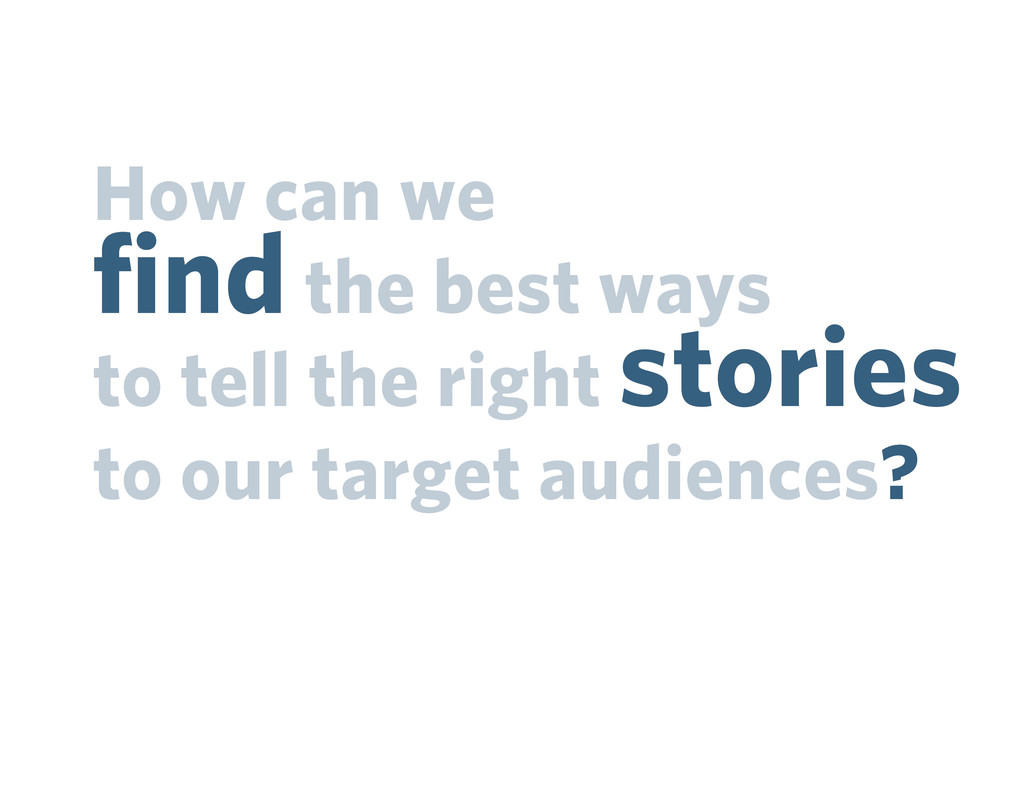 How can we find the best ways to tell the right stories to our target audiences?